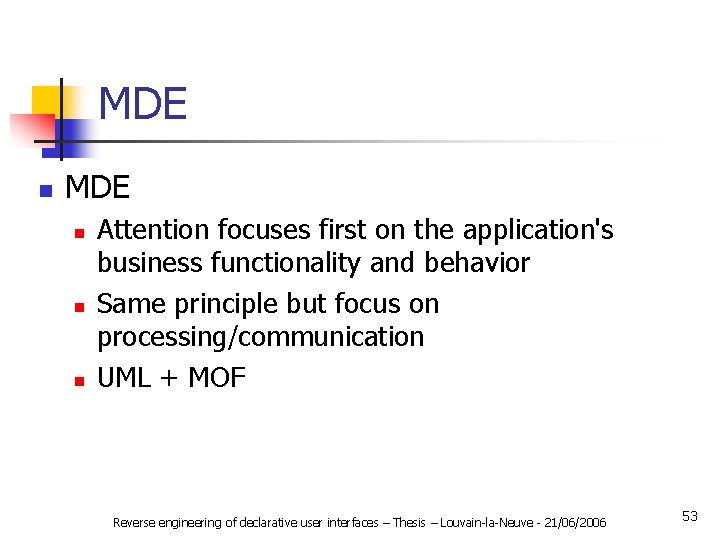 MDE

MDE

Attention focuses first on the application's business functionality and behavior

Same principle but focus on processing/communication

UML + MOF

Reverse engineering of declarative user interfaces – Thesis – Louvain-la-Neuve - 21/06/2006

53